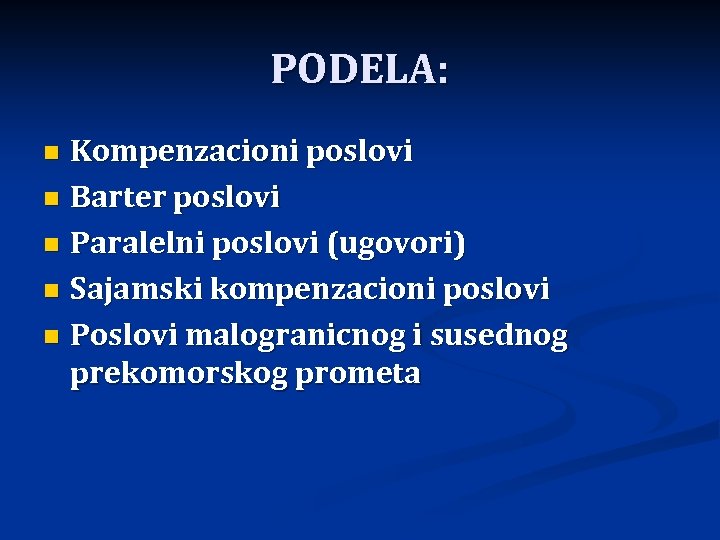 PODELA:

- Kompenzacioni poslovi
- Barter poslovi
- Paralelni poslovi (ugovori)
- Sajamski kompenzacioni poslovi
- Poslovi malogranicnog i susednog prekomorskog prometa